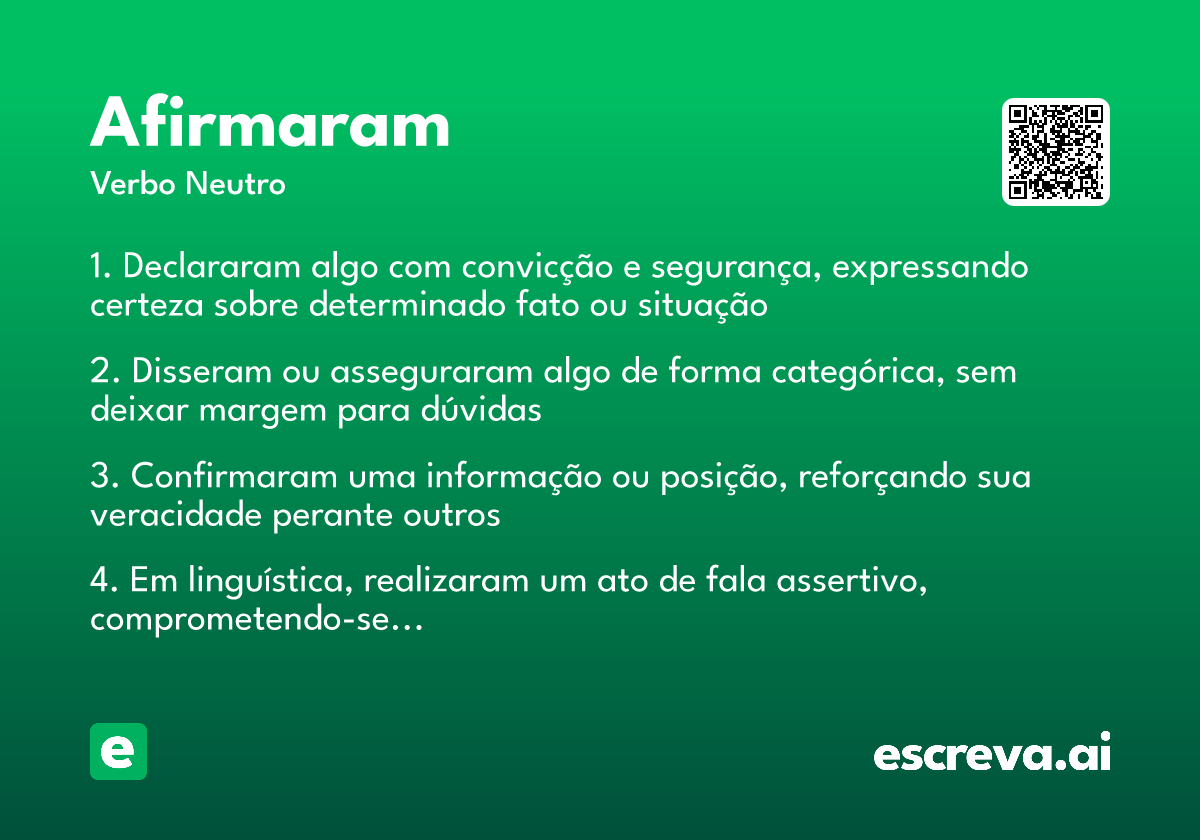 Afirmaram

Verbo Neutro

1. Declararam algo com convicção e segurança, expressando certeza sobre determinado fato ou situação

2. Disseram ou asseguraram algo de forma categórica, sem deixar margem para dúvidas

3. Confirmaram uma informação ou posição, reforçando sua veracidade perante outros

4. Em linguística, realizaram um ato de fala assertivo, comprometendo-se…

e

escreva.ai